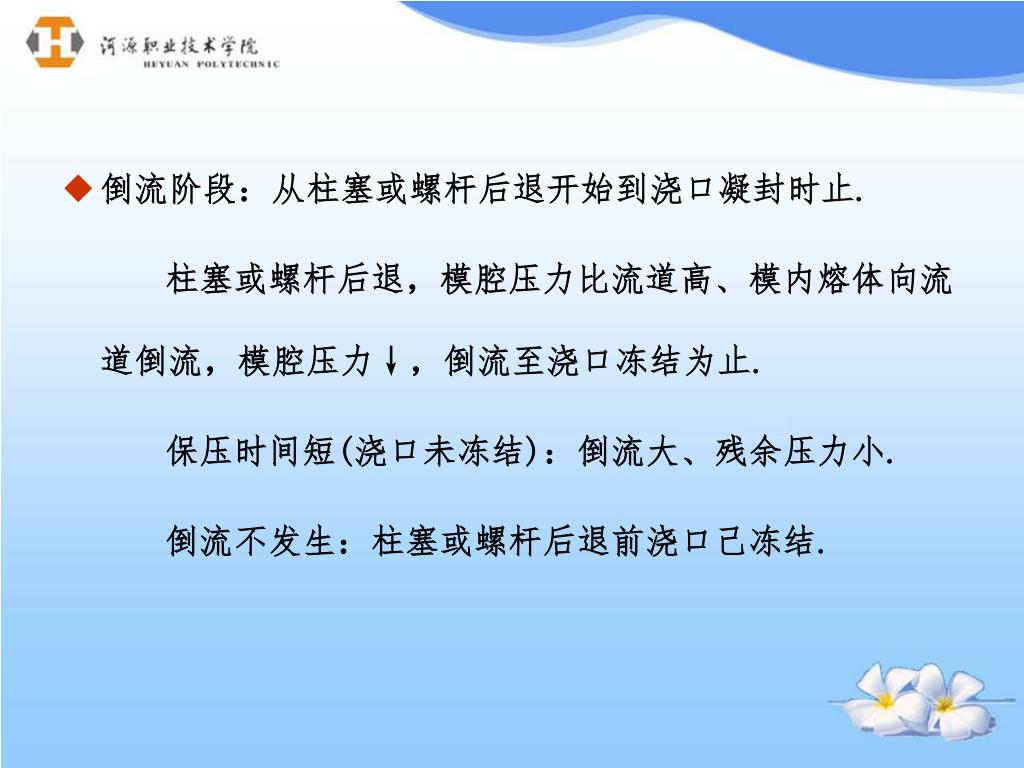 河源职业技术学院
HEYUAN POLYTECHNIC

◆ 倒流阶段：从柱塞或螺杆后退开始到浇口凝封时止.

柱塞或螺杆后退，模腔压力比流道高、模内熔体向流道倒流，模腔压力↓，倒流至浇口冻结为止.

保压时间短(浇口未冻结)：倒流大、残余压力小.

倒流不发生：柱塞或螺杆后退前浇口已冻结.